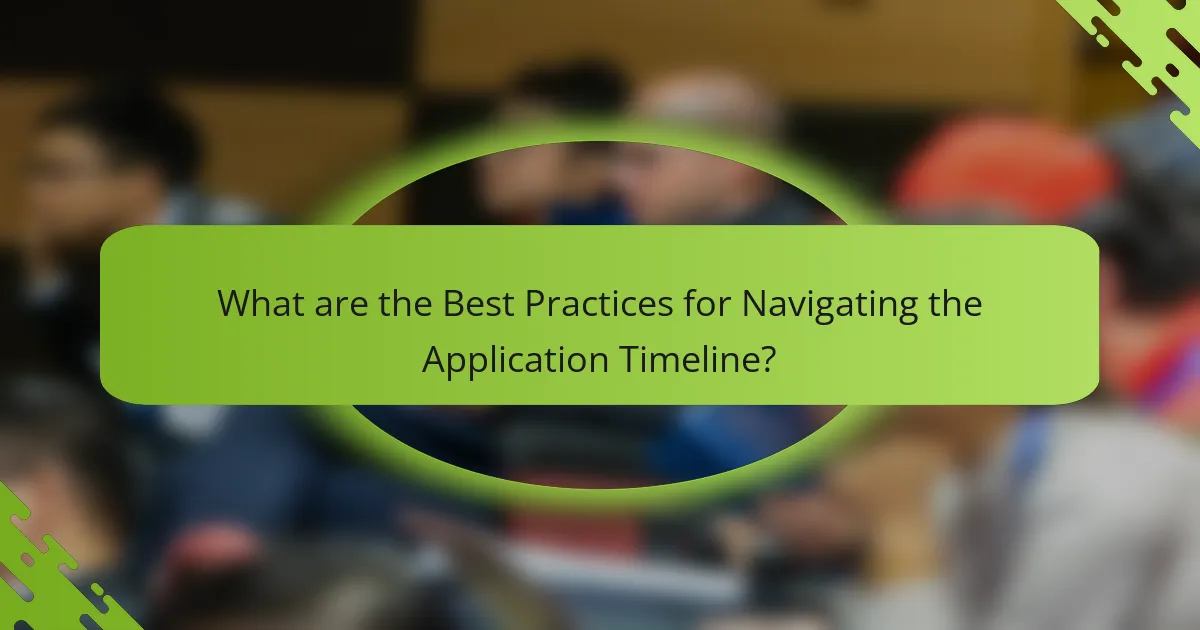 What are the Best Practices for Navigating the Application Timeline?